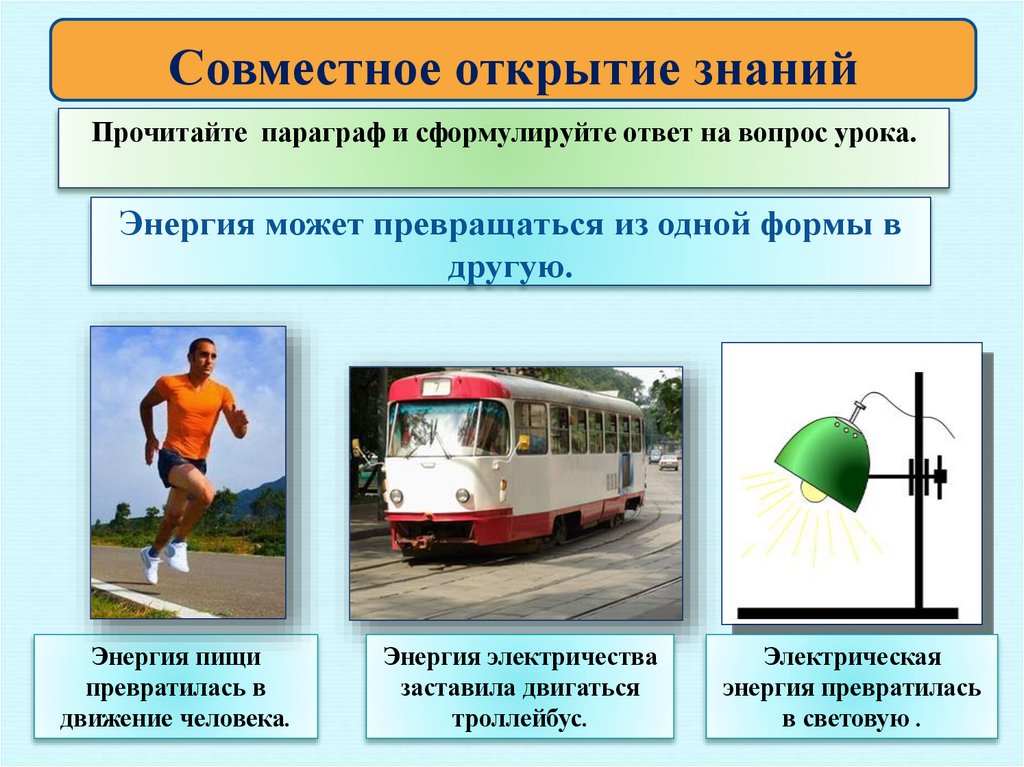 Совместное открытие знаний

Прочитайте параграф и сформулируйте ответ на вопрос урока.

Энергия может превращаться из одной формы в другую.

7

Энергия пищи превратилась в движение человека.

Энергия электричества заставила двигаться троллейбус.

Электрическая энергия превратилась в световую .